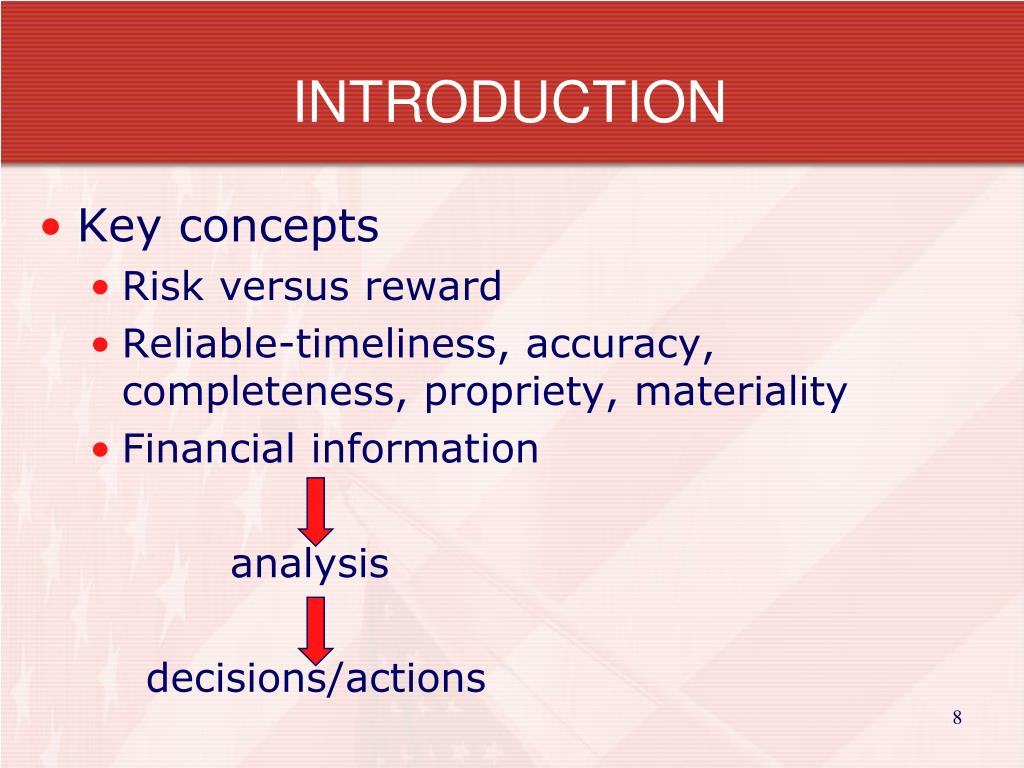 INTRODUCTION

• Key concepts
• Risk versus reward
• Reliable-timeliness, accuracy, completeness, propriety, materiality
• Financial information

analysis

decisions/actions

8